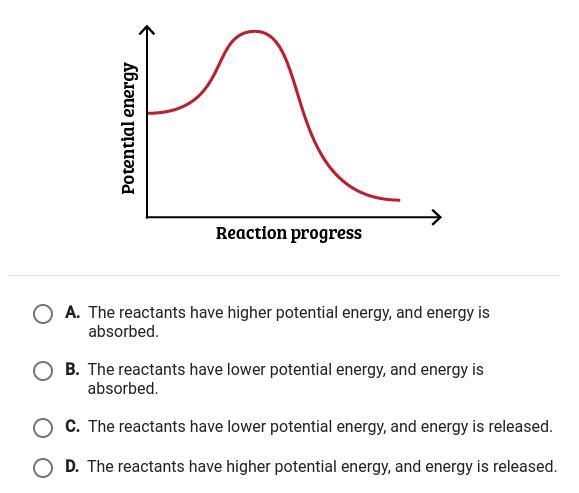 Potential energy

Reaction progress

A. The reactants have higher potential energy, and energy is absorbed.

B. The reactants have lower potential energy, and energy is absorbed.

C. The reactants have lower potential energy, and energy is released.

D. The reactants have higher potential energy, and energy is released.